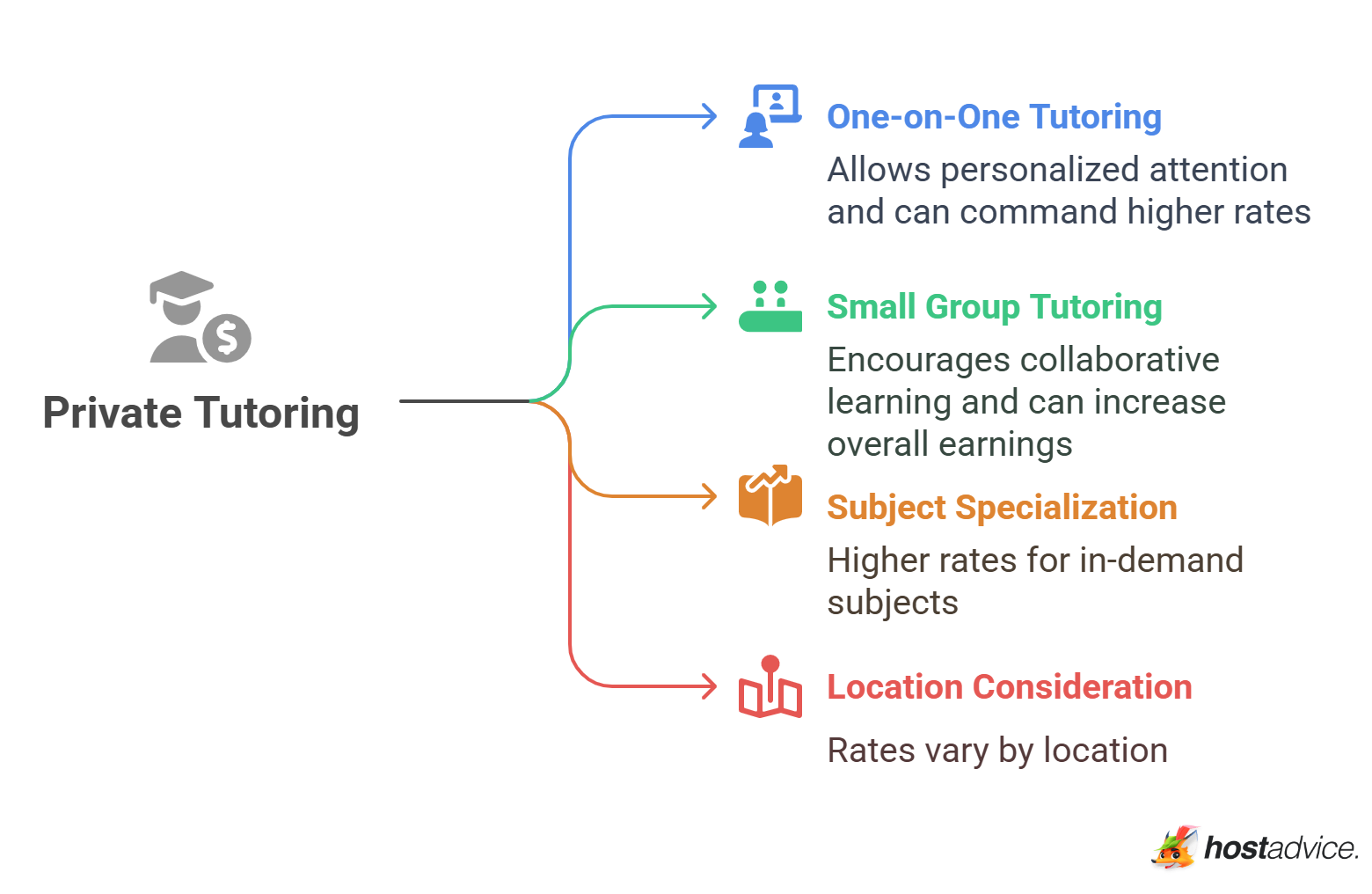 Private Tutoring

One-on-One Tutoring

Allows personalized attention and can command higher rates

Small Group Tutoring

Encourages collaborative learning and can increase overall earnings

Subject Specialization

Higher rates for in-demand subjects

Location Consideration

Rates vary by location

hostadvice.